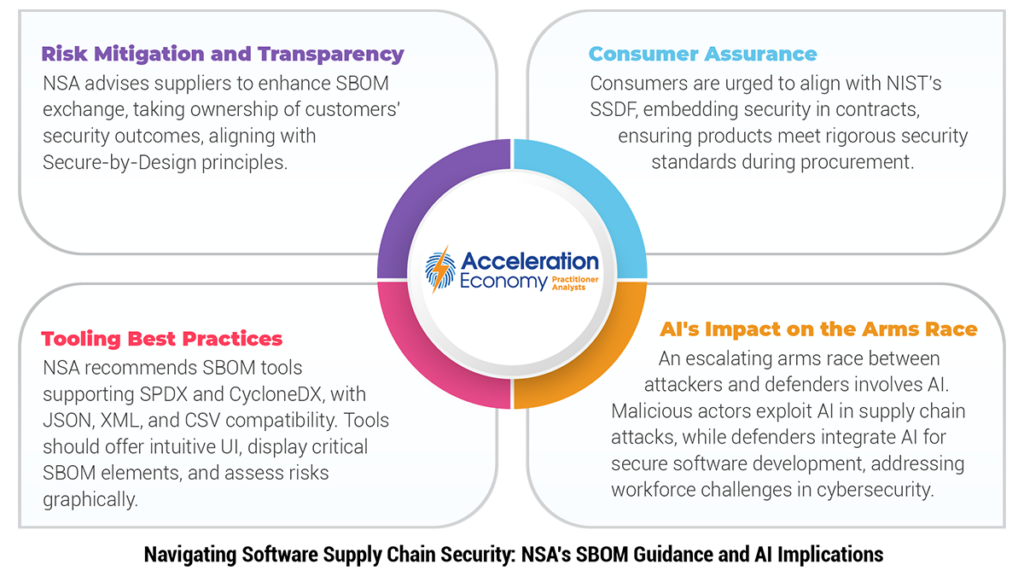 Risk Mitigation and Transparency
NSA advises suppliers to enhance SBOM exchange, taking ownership of customers' security outcomes, aligning with Secure-by-Design principles.

Consumer Assurance
Consumers are urged to align with NIST's SSDF, embedding security in contracts, ensuring products meet rigorous security standards during procurement.

Acceleration Economy Practitioner Analysts

Tooling Best Practices
NSA recommends SBOM tools supporting SPDX and CycloneDX, with JSON, XML, and CSV compatibility. Tools should offer intuitive UI, display critical SBOM elements, and assess risks graphically.

AI's Impact on the Arms Race
An escalating arms race between attackers and defenders involves AI. Malicious actors exploit AI in supply chain attacks, while defenders integrate AI for secure software development, addressing workforce challenges in cybersecurity.

Navigating Software Supply Chain Security: NSA's SBOM Guidance and AI Implications